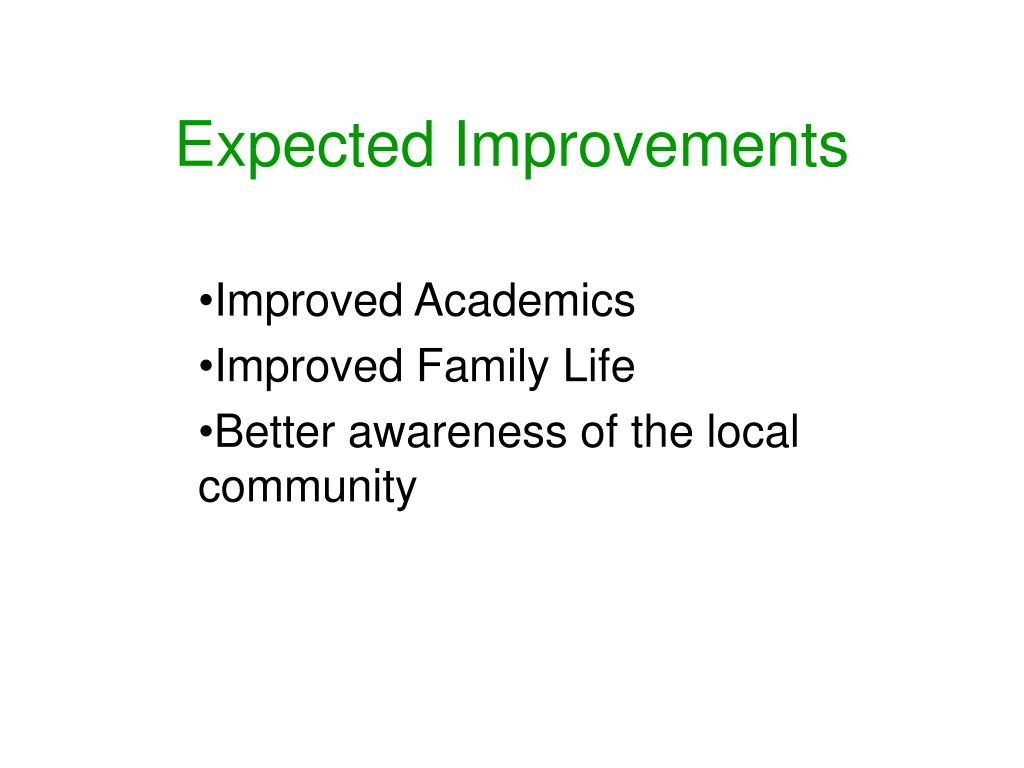 Expected Improvements

•Improved Academics
•Improved Family Life
•Better awareness of the local community